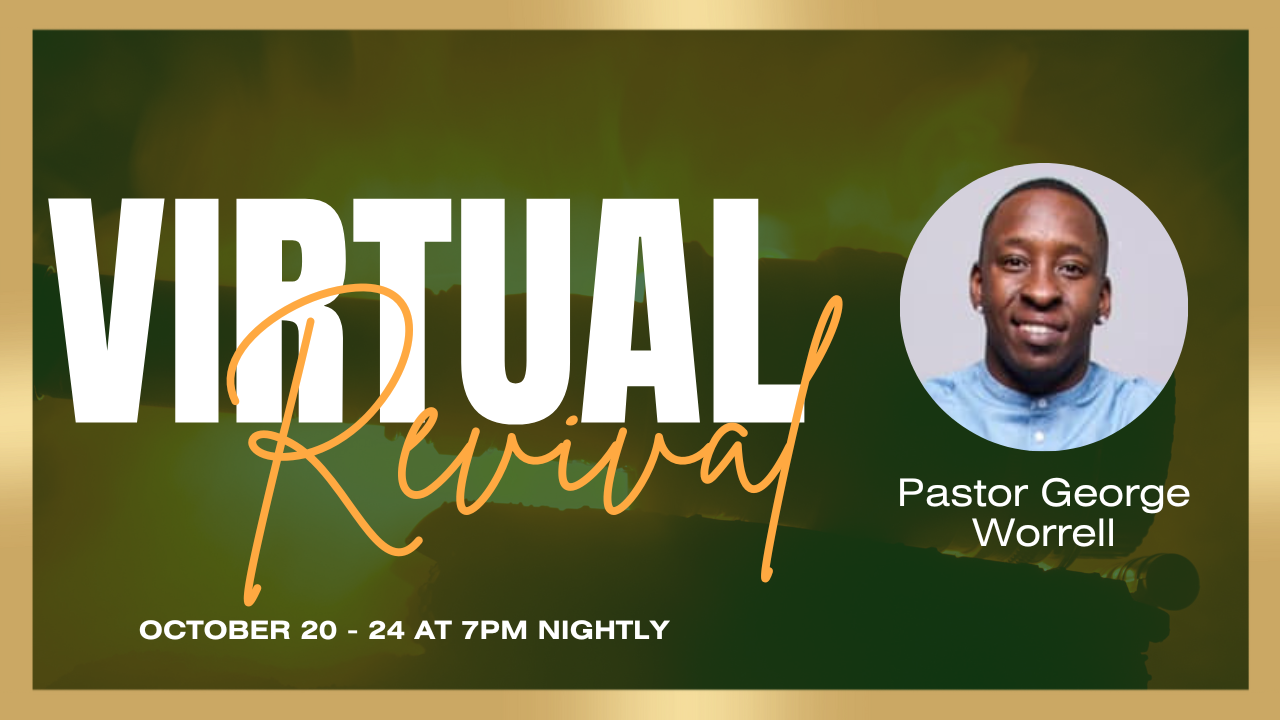 VIRTUAL
Revival

Pastor George Worrell

OCTOBER 20 - 24 AT 7PM NIGHTLY